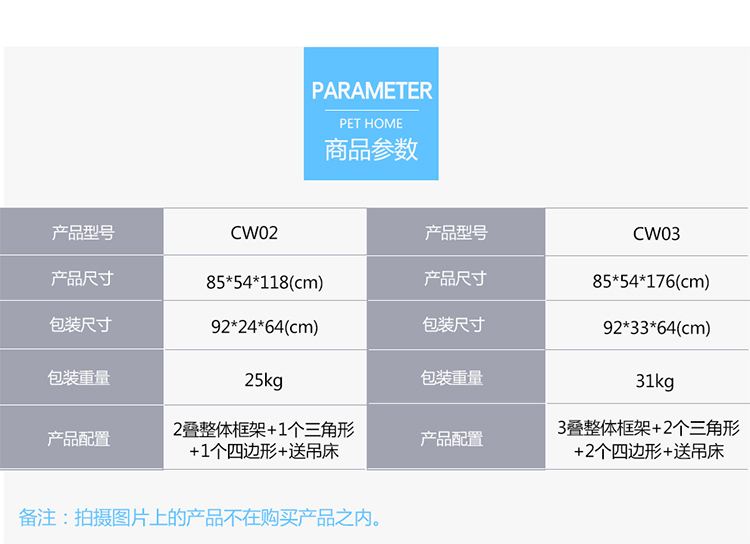 PARAMETER
PET HOME
商品参数

| 产品型号 | CW02 | 产品型号 | CW03 |
|---|---|---|---|
| 产品尺寸 | 85*54*118(cm) | 产品尺寸 | 85*54*176(cm) |
| 包装尺寸 | 92*24*64(cm) | 包装尺寸 | 92*33*64(cm) |
| 包装重量 | 25kg | 包装重量 | 31kg |
| 产品配置 | 2叠整体框架+1个三角形+1个四边形+送吊床 | 产品配置 | 3叠整体框架+2个三角形+2个四边形+送吊床 |

备注：拍摄图片上的产品不在购买产品之内。